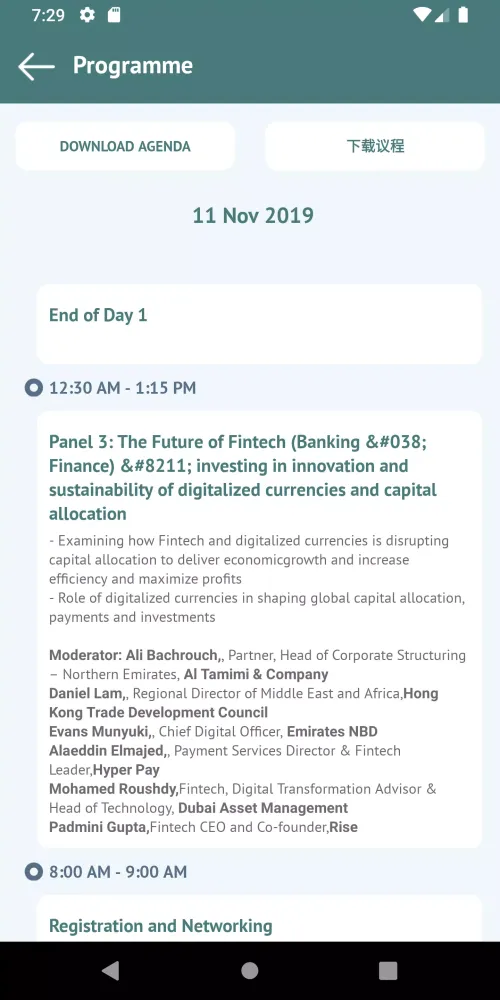 7:29

Programme

DOWNLOAD AGENDA

下载议程

11 Nov 2019

End of Day 1

12:30 AM - 1:15 PM

Panel 3: The Future of Fintech (Banking &#038; Finance) &#8211; investing in innovation and sustainability of digitalized currencies and capital allocation

- Examining how Fintech and digitalized currencies is disrupting capital allocation to deliver economicgrowth and increase efficiency and maximize profits
- Role of digitalized currencies in shaping global capital allocation, payments and investments

Moderator: Ali Bachrouch,, Partner, Head of Corporate Structuring – Northern Emirates, Al Tamimi & Company
Daniel Lam,, Regional Director of Middle East and Africa,Hong Kong Trade Development Council
Evans Munyuki,, Chief Digital Officer, Emirates NBD
Alaeddin Elmajed,, Payment Services Director & Fintech Leader,Hyper Pay
Mohamed Roushdy,Fintech, Digital Transformation Advisor & Head of Technology, Dubai Asset Management
Padmini Gupta,Fintech CEO and Co-founder,Rise

8:00 AM - 9:00 AM

Registration and Networking